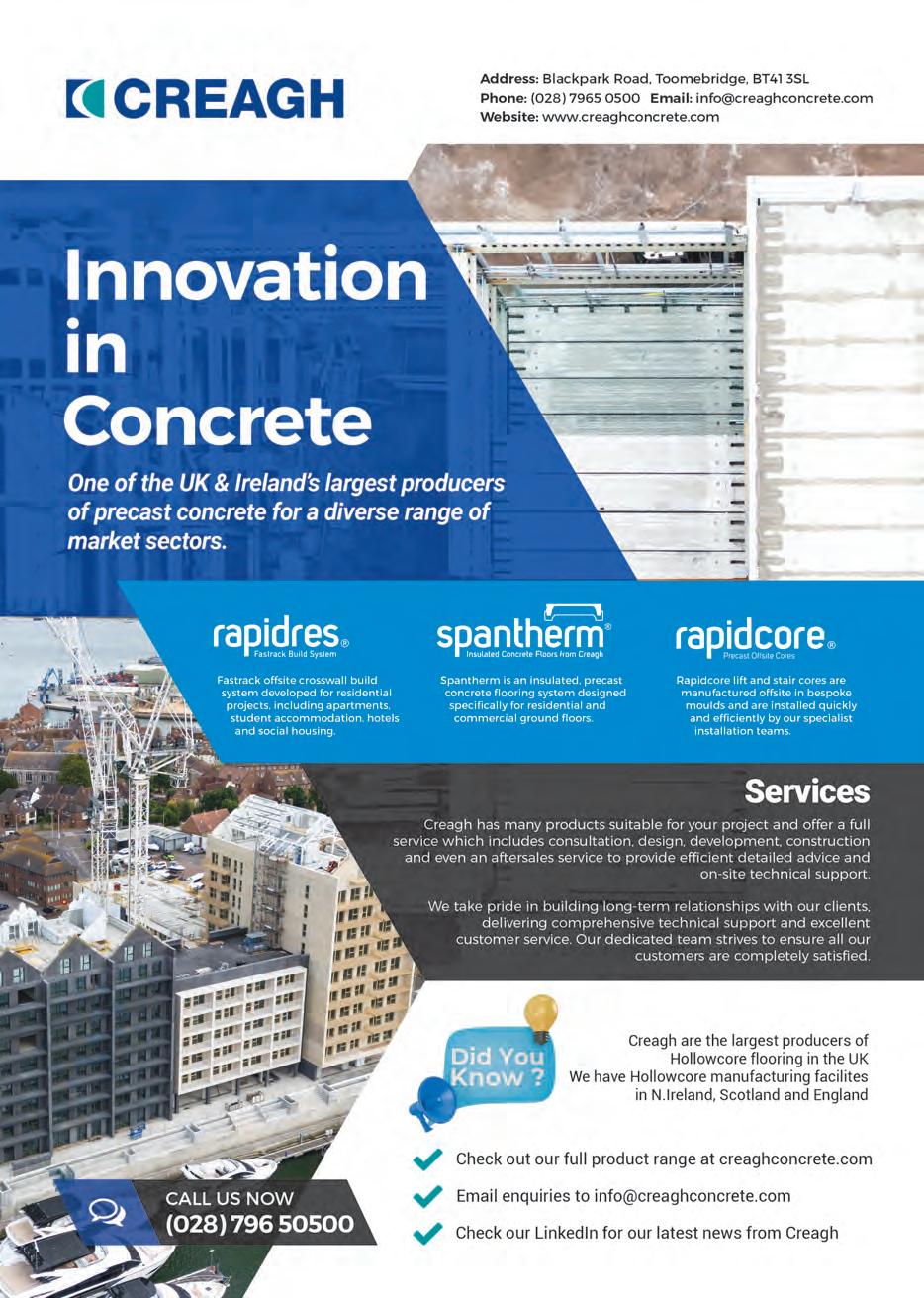 CREAGH

Address: Blackpark Road, Toomebridge, BT41 3SL
Phone: (028) 7965 0500 Email: info@creaghconcrete.com
Website: www.creaghconcrete.com

Innovation in Concrete

One of the UK & Ireland's largest producers of precast concrete for a diverse range of market sectors.

rapidres®
Fastrack Build System

Fastrack offsite crosswall build system developed for residential projects, including apartments, student accommodation, hotels and social housing.

spantherm®
Insulated Concrete Floors from Creagh

Spantherm is an insulated, precast concrete flooring system designed specifically for residential and commercial ground floors.

rapidcore®
Precast Offsite Cores

Rapidcore lift and stair cores are manufactured offsite in bespoke moulds and are installed quickly and efficiently by our specialist installation teams.

Services

Creagh has many products suitable for your project and offer a full service which includes consultation, design, development, construction and even an aftersales service to provide efficient detailed advice and on-site technical support.

We take pride in building long-term relationships with our clients, delivering comprehensive technical support and excellent customer service. Our dedicated team strives to ensure all our customers are completely satisfied.

Did You Know ?

Creagh are the largest producers of Hollowcore flooring in the UK
We have Hollowcore manufacturing facilites in N.Ireland, Scotland and England

Check out our full product range at creaghconcrete.com

Email enquiries to info@creaghconcrete.com

Check our LinkedIn for our latest news from Creagh

CALL US NOW
(028) 796 50500